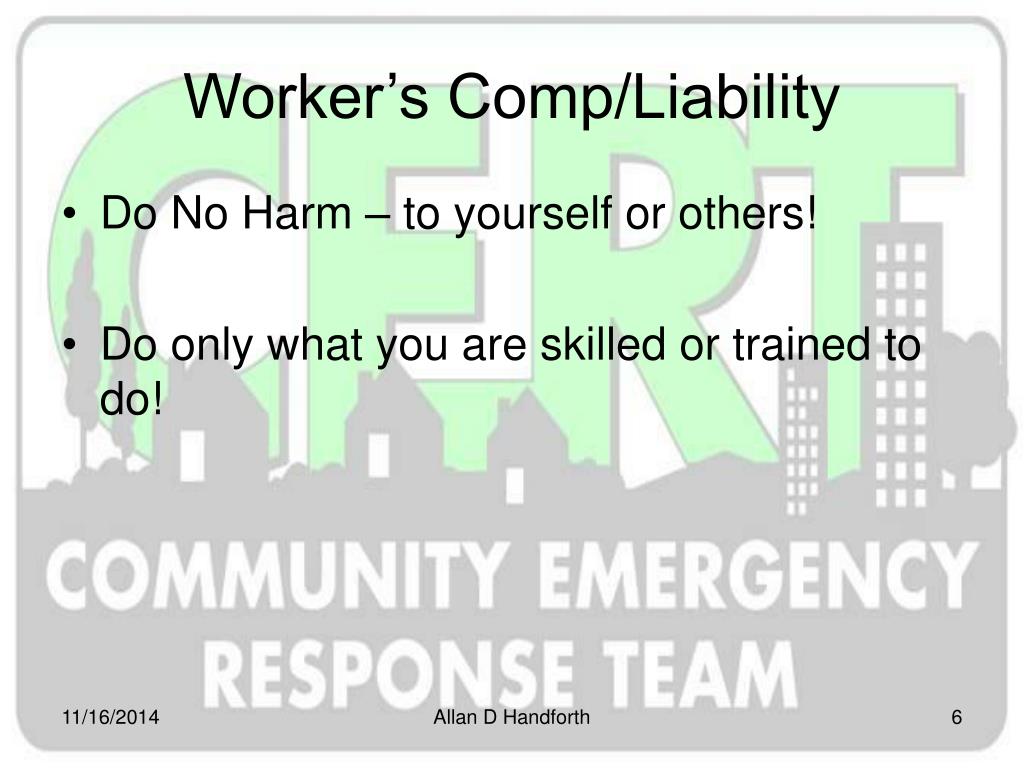 Worker’s Comp/Liability

• Do No Harm – to yourself or others!

• Do only what you are skilled or trained to do!

CERT

COMMUNITY EMERGENCY RESPONSE TEAM

11/16/2014

Allan D Handforth

6